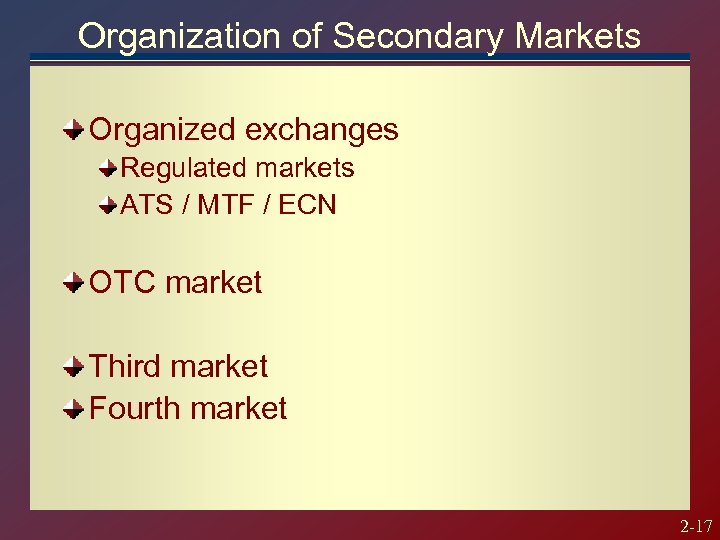 Organization of Secondary Markets

Organized exchanges
Regulated markets
ATS / MTF / ECN

OTC market

Third market
Fourth market

2-17